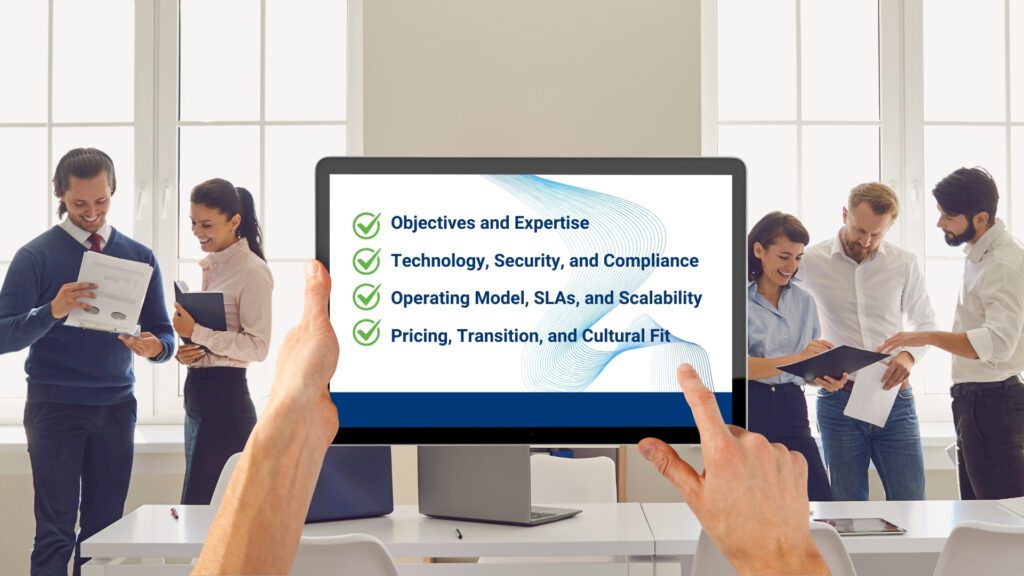 Objectives and Expertise
Technology, Security, and Compliance
Operating Model, SLAs, and Scalability
Pricing, Transition, and Cultural Fit